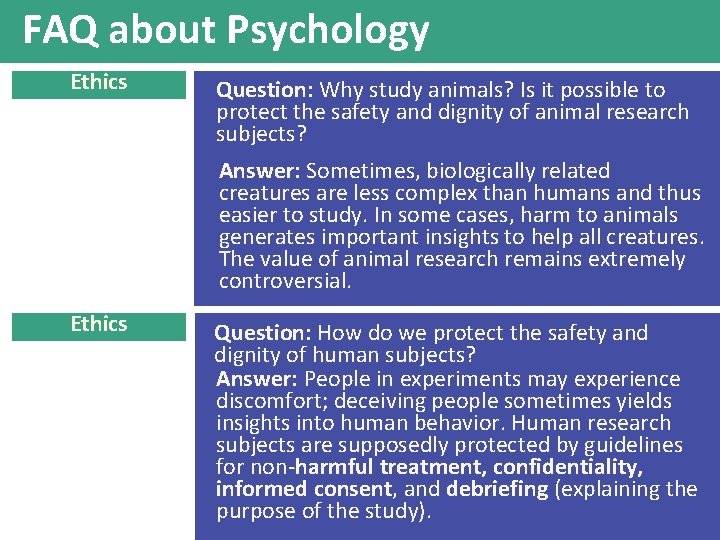 FAQ about Psychology

Ethics

Question: Why study animals? Is it possible to protect the safety and dignity of animal research subjects?

Answer: Sometimes, biologically related creatures are less complex than humans and thus easier to study. In some cases, harm to animals generates important insights to help all creatures. The value of animal research remains extremely controversial.

Ethics

Question: How do we protect the safety and dignity of human subjects?

Answer: People in experiments may experience discomfort; deceiving people sometimes yields insights into human behavior. Human research subjects are supposedly protected by guidelines for non-harmful treatment, confidentiality, informed consent, and debriefing (explaining the purpose of the study).